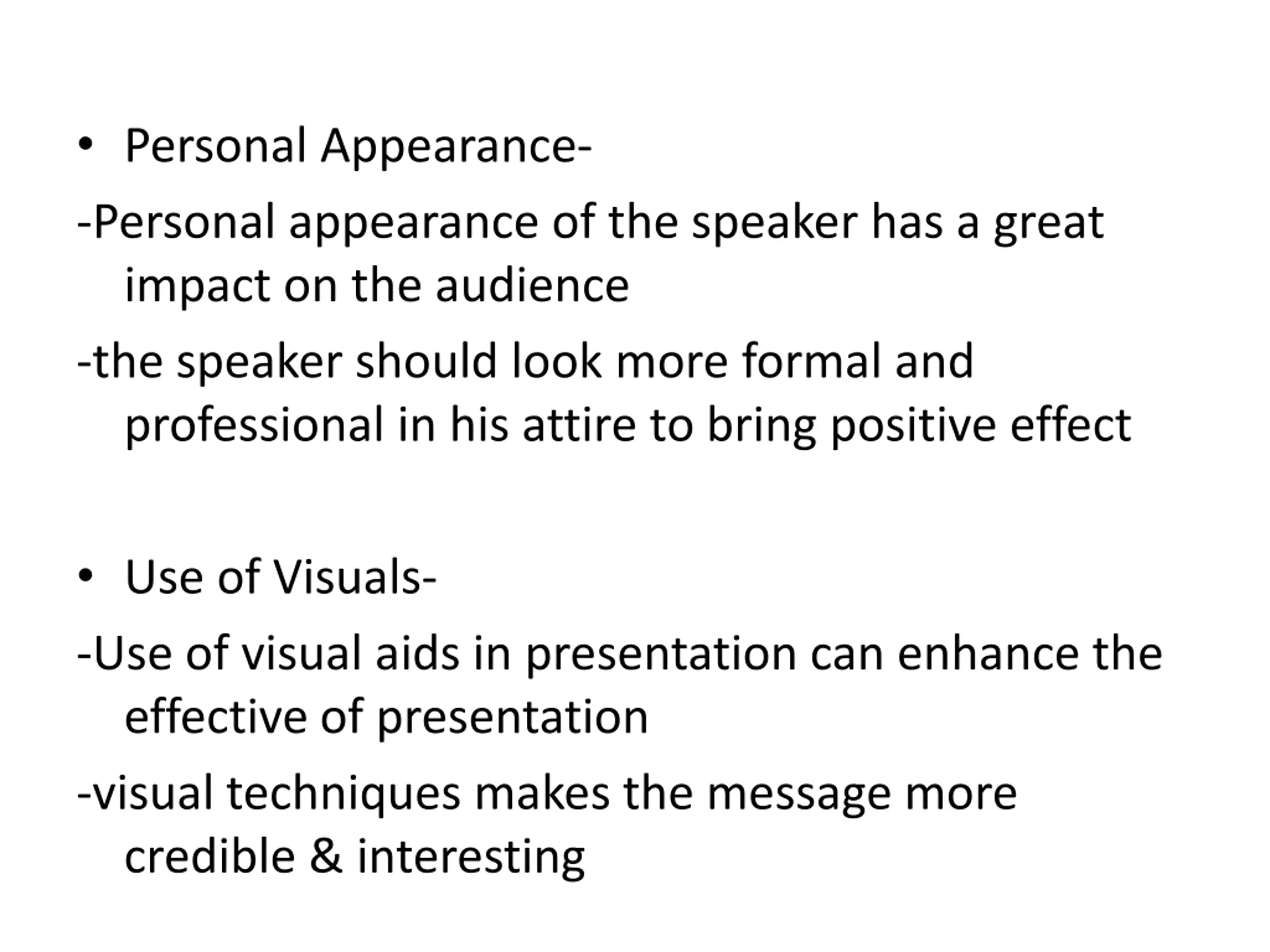 • Personal Appearance-

-Personal appearance of the speaker has a great impact on the audience

-the speaker should look more formal and professional in his attire to bring positive effect

• Use of Visuals-

-Use of visual aids in presentation can enhance the effective of presentation

-visual techniques makes the message more credible & interesting